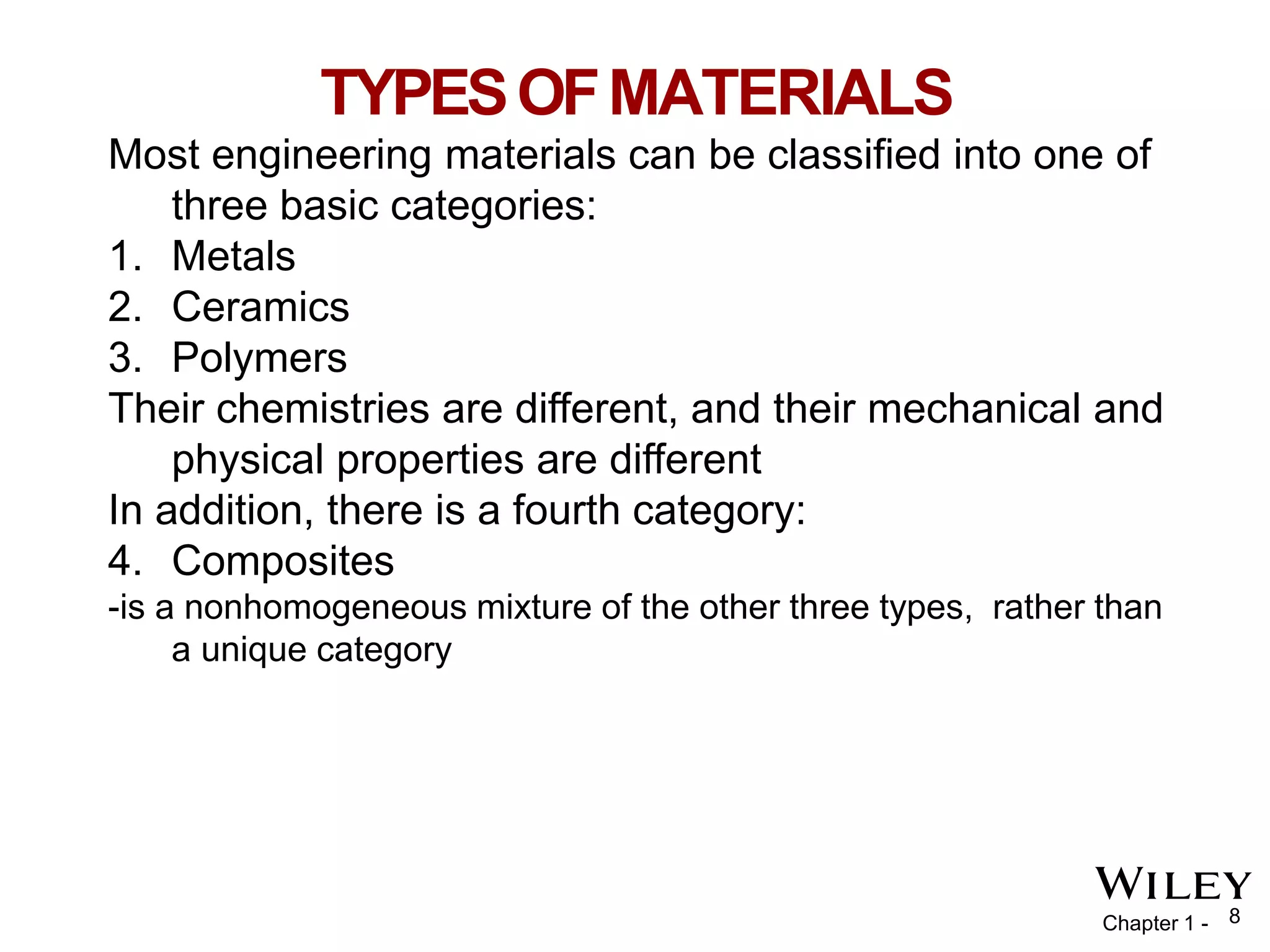 TYPES OF MATERIALS

Most engineering materials can be classified into one of three basic categories:

1. Metals
2. Ceramics
3. Polymers

Their chemistries are different, and their mechanical and physical properties are different

In addition, there is a fourth category:

4. Composites

-is a nonhomogeneous mixture of the other three types,  rather than a unique category

WILEY

Chapter 1 - 8